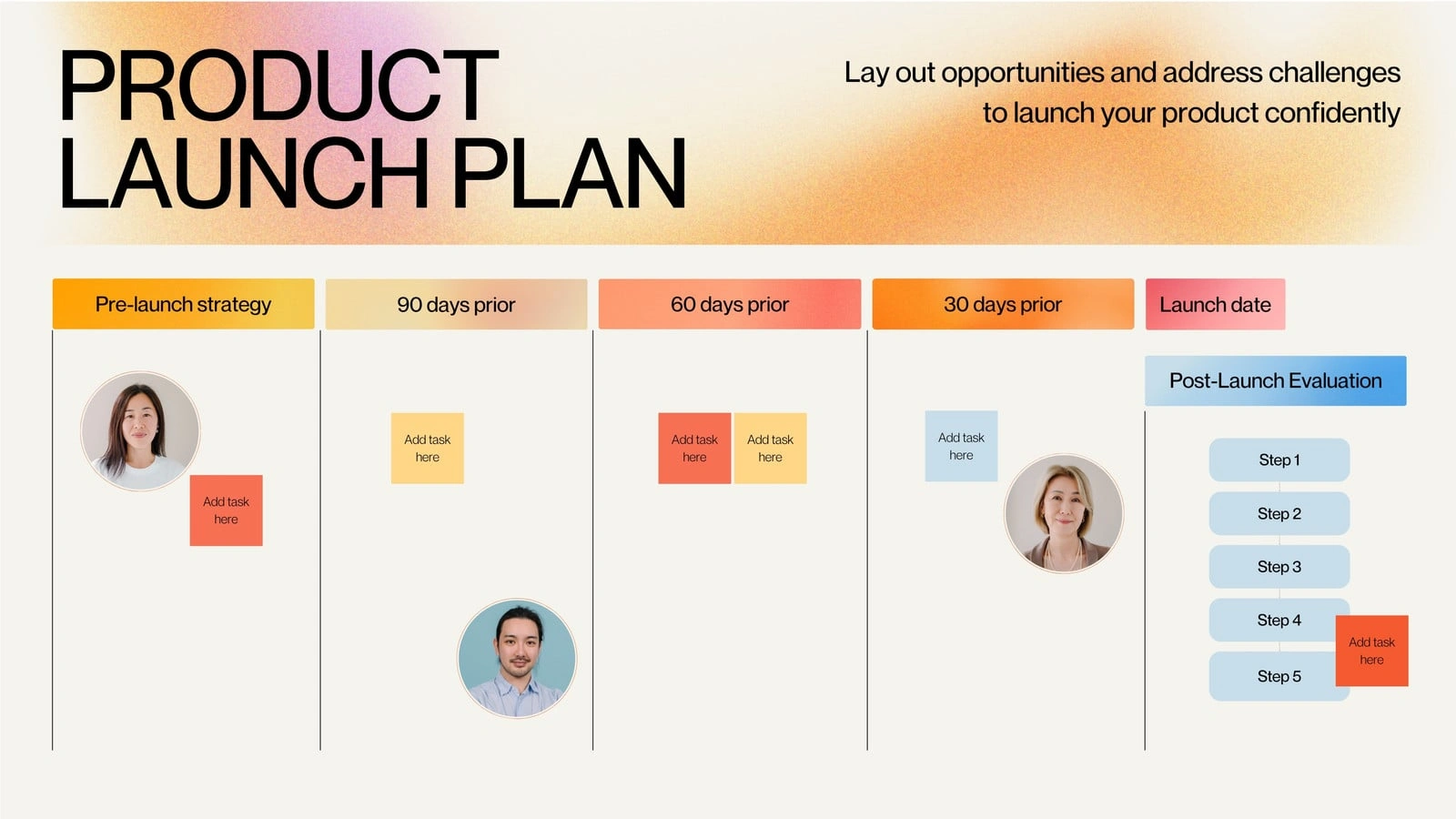 PRODUCT LAUNCH PLAN

Lay out opportunities and address challenges to launch your product confidently

Pre-launch strategy

Add task here

90 days prior

Add task here

60 days prior

Add task here

Add task here

30 days prior

Add task here

Launch date

Post-Launch Evaluation

Step 1

Step 2

Step 3

Step 4

Step 5

Add task here